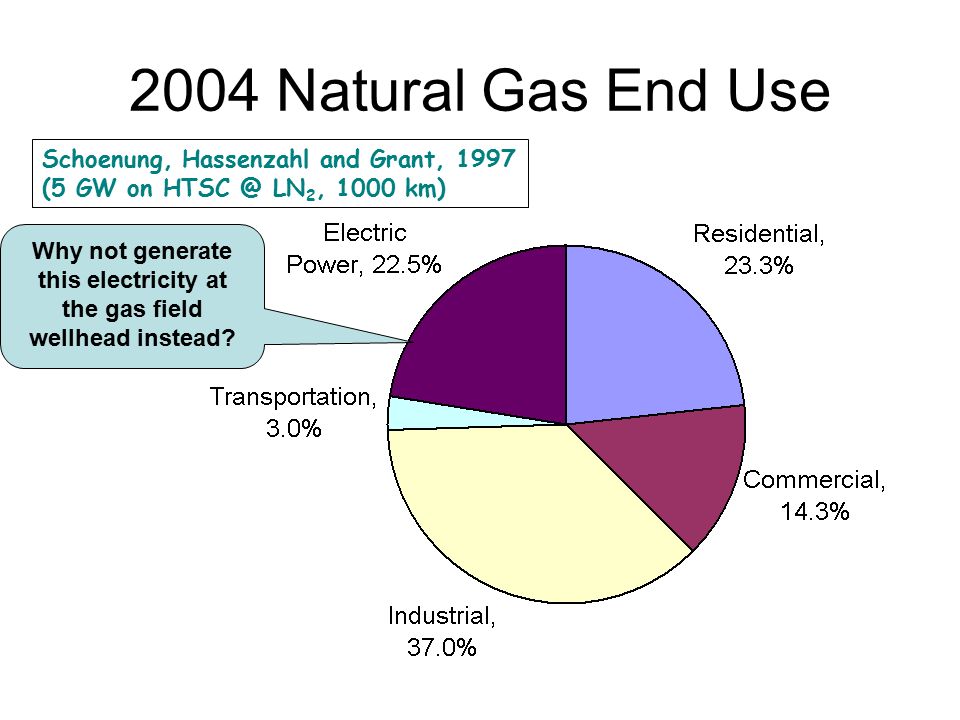 2004 Natural Gas End Use

Schoenung, Hassenzahl and Grant, 1997
(5 GW on HTSC @ $LN_2$, 1000 km)

Why not generate this electricity at the gas field wellhead instead?

Electric Power, 22.5%

Residential, 23.3%

Transportation, 3.0%

Commercial, 14.3%

Industrial, 37.0%